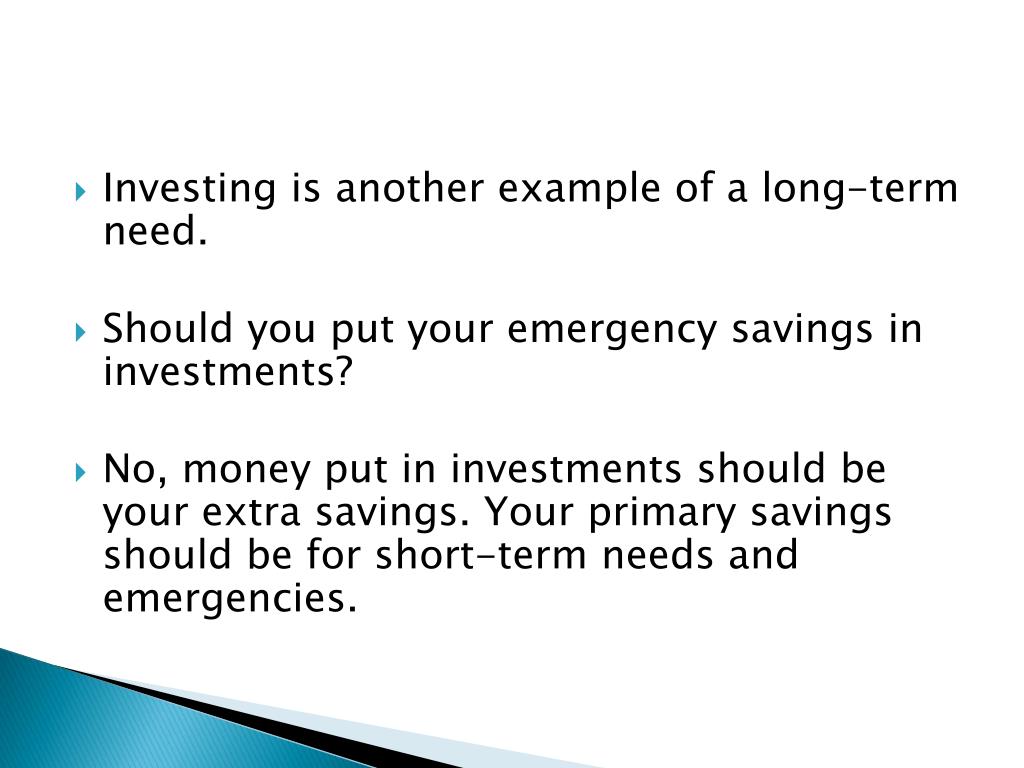 Investing is another example of a long-term need.

Should you put your emergency savings in investments?

No, money put in investments should be your extra savings. Your primary savings should be for short-term needs and emergencies.